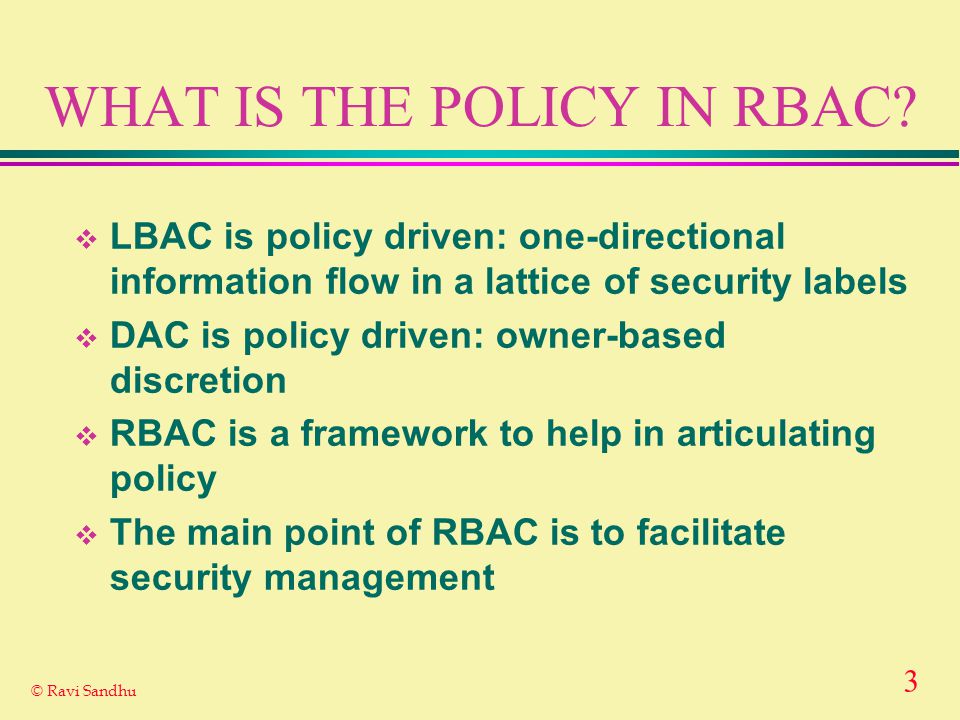 WHAT IS THE POLICY IN RBAC?

❖ LBAC is policy driven: one-directional information flow in a lattice of security labels

❖ DAC is policy driven: owner-based discretion

❖ RBAC is a framework to help in articulating policy

❖ The main point of RBAC is to facilitate security management

© Ravi Sandhu

3